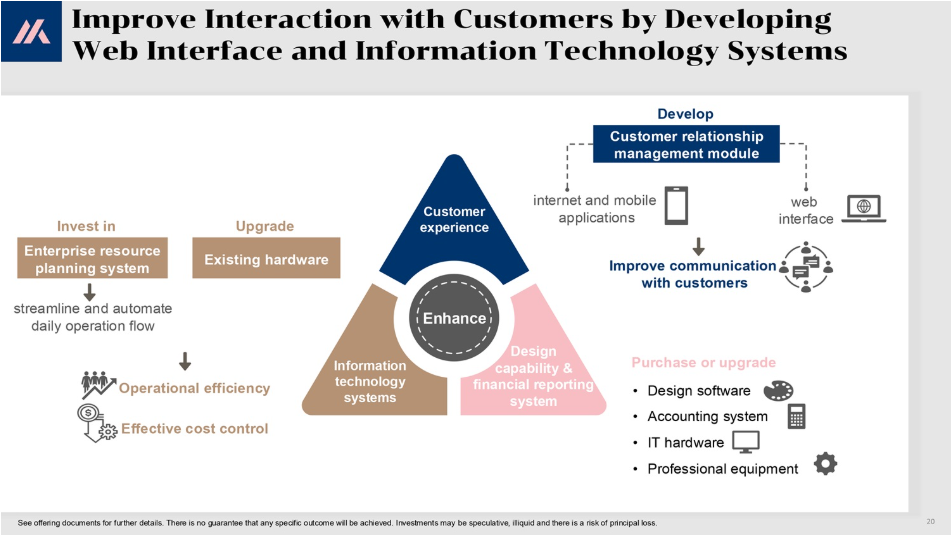 Improve Interaction with Customers by Developing Web Interface and Information Technology Systems

Invest in

Enterprise resource planning system

streamline and automate daily operation flow

Operational efficiency

Effective cost control

Upgrade

Existing hardware

Customer experience

Enhance

Information technology systems

Design capability & financial reporting system

Develop

Customer relationship management module

internet and mobile applications

web interface

Improve communication with customers

Purchase or upgrade

• Design software

• Accounting system

• IT hardware

• Professional equipment

See offering documents for further details. There is no guarantee that any specific outcome will be achieved. Investments may be speculative, illiquid and there is a risk of principal loss.

20